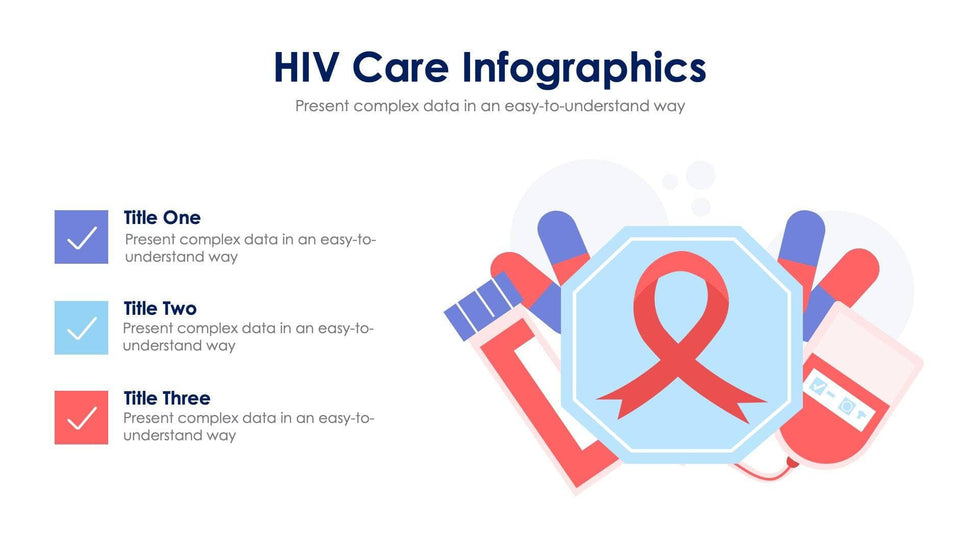 HIV Care Infographics
Present complex data in an easy-to-understand way

Title One
Present complex data in an easy-to-understand way

Title Two
Present complex data in an easy-to-understand way

Title Three
Present complex data in an easy-to-understand way